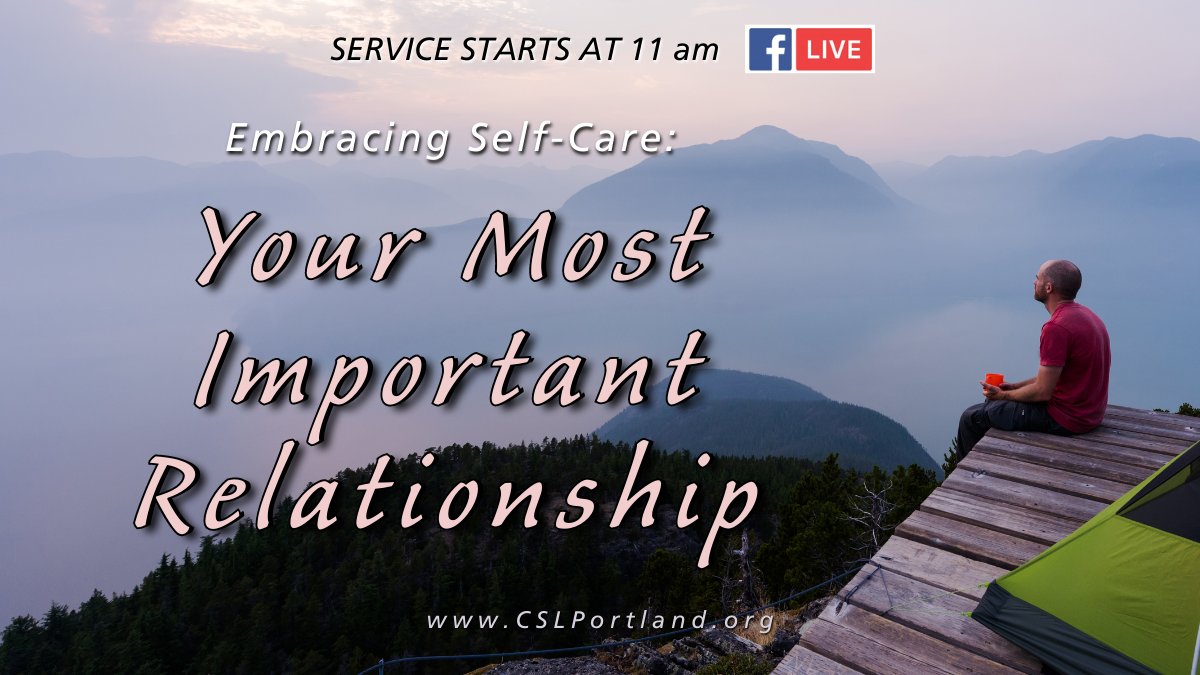 SERVICE STARTS AT 11 am f LIVE

Embracing Self-Care:

Your Most Important Relationship

www.CSLPortland.org